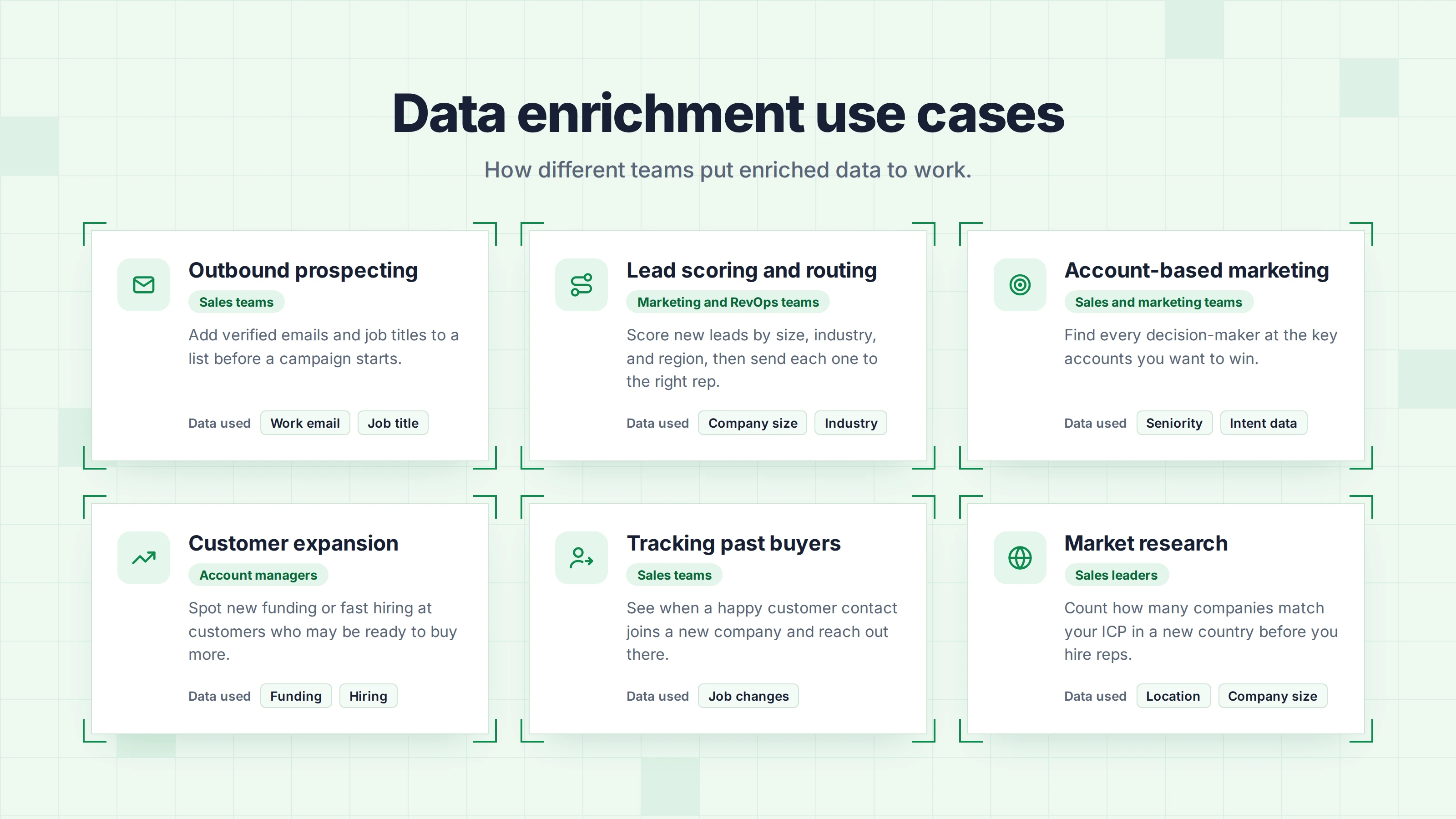 Data enrichment use cases

How different teams put enriched data to work.

Outbound prospecting

Sales teams

Add verified emails and job titles to a list before a campaign starts.

Data used Work email Job title

Lead scoring and routing

Marketing and RevOps teams

Score new leads by size, industry, and region, then send each one to the right rep.

Data used Company size Industry

Account-based marketing

Sales and marketing teams

Find every decision-maker at the key accounts you want to win.

Data used Seniority Intent data

Customer expansion

Account managers

Spot new funding or fast hiring at customers who may be ready to buy more.

Data used Funding Hiring

Tracking past buyers

Sales teams

See when a happy customer contact joins a new company and reach out there.

Data used Job changes

Market research

Sales leaders

Count how many companies match your ICP in a new country before you hire reps.

Data used Location Company size